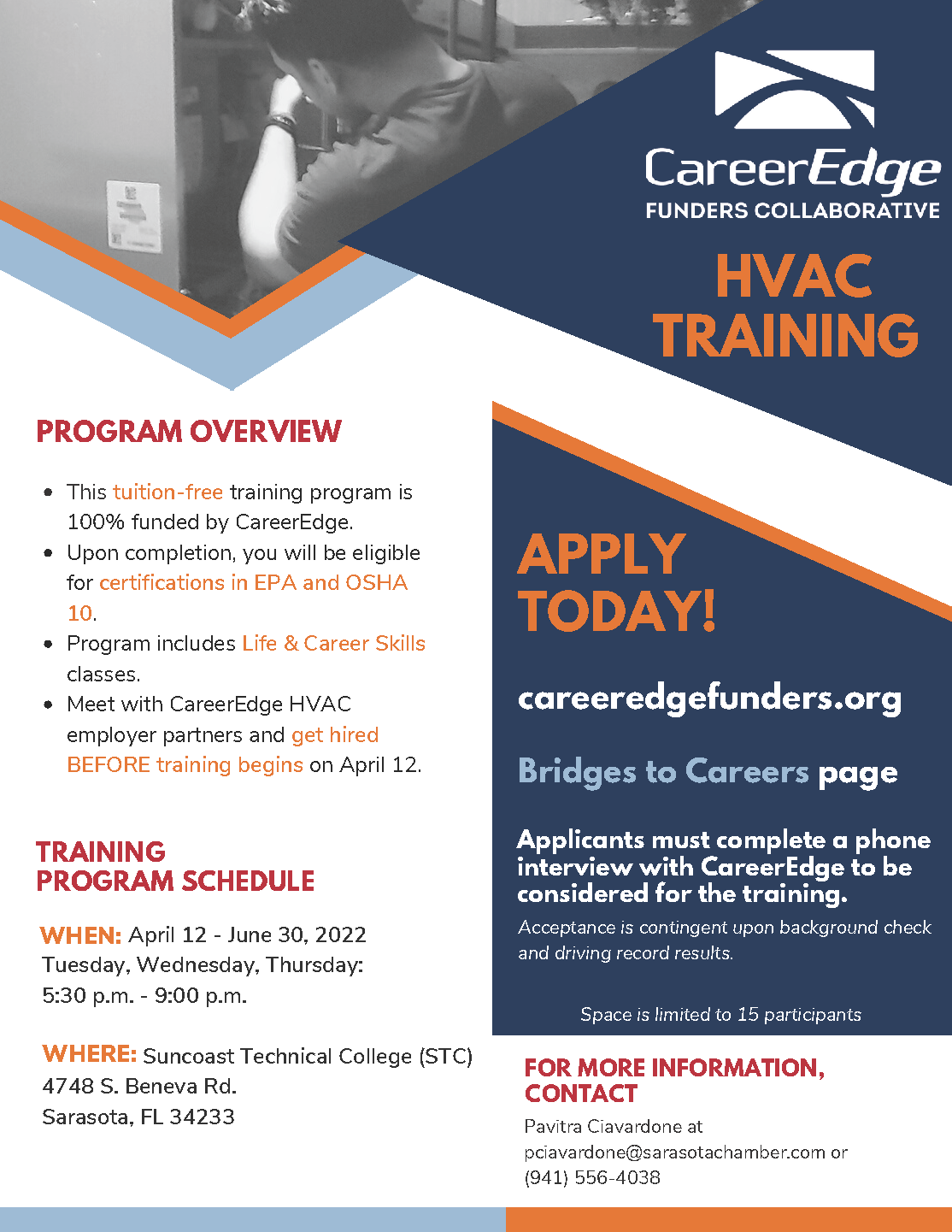 CareerEdge
FUNDERS COLLABORATIVE

HVAC TRAINING

PROGRAM OVERVIEW

- This tuition-free training program is 100% funded by CareerEdge.
- Upon completion, you will be eligible for certifications in EPA and OSHA 10.
- Program includes Life & Career Skills classes.
- Meet with CareerEdge HVAC employer partners and get hired BEFORE training begins on April 12.

TRAINING PROGRAM SCHEDULE

WHEN: April 12 - June 30, 2022
Tuesday, Wednesday, Thursday:
5:30 p.m. - 9:00 p.m.

WHERE: Suncoast Technical College (STC)
4748 S. Beneva Rd.
Sarasota, FL 34233

APPLY TODAY!

careeredgefunders.org

Bridges to Careers page

Applicants must complete a phone interview with CareerEdge to be considered for the training.

Acceptance is contingent upon background check and driving record results.

Space is limited to 15 participants

FOR MORE INFORMATION, CONTACT

Pavitra Ciavardone at
pciavardone@sarasotachamber.com or
(941) 556-4038